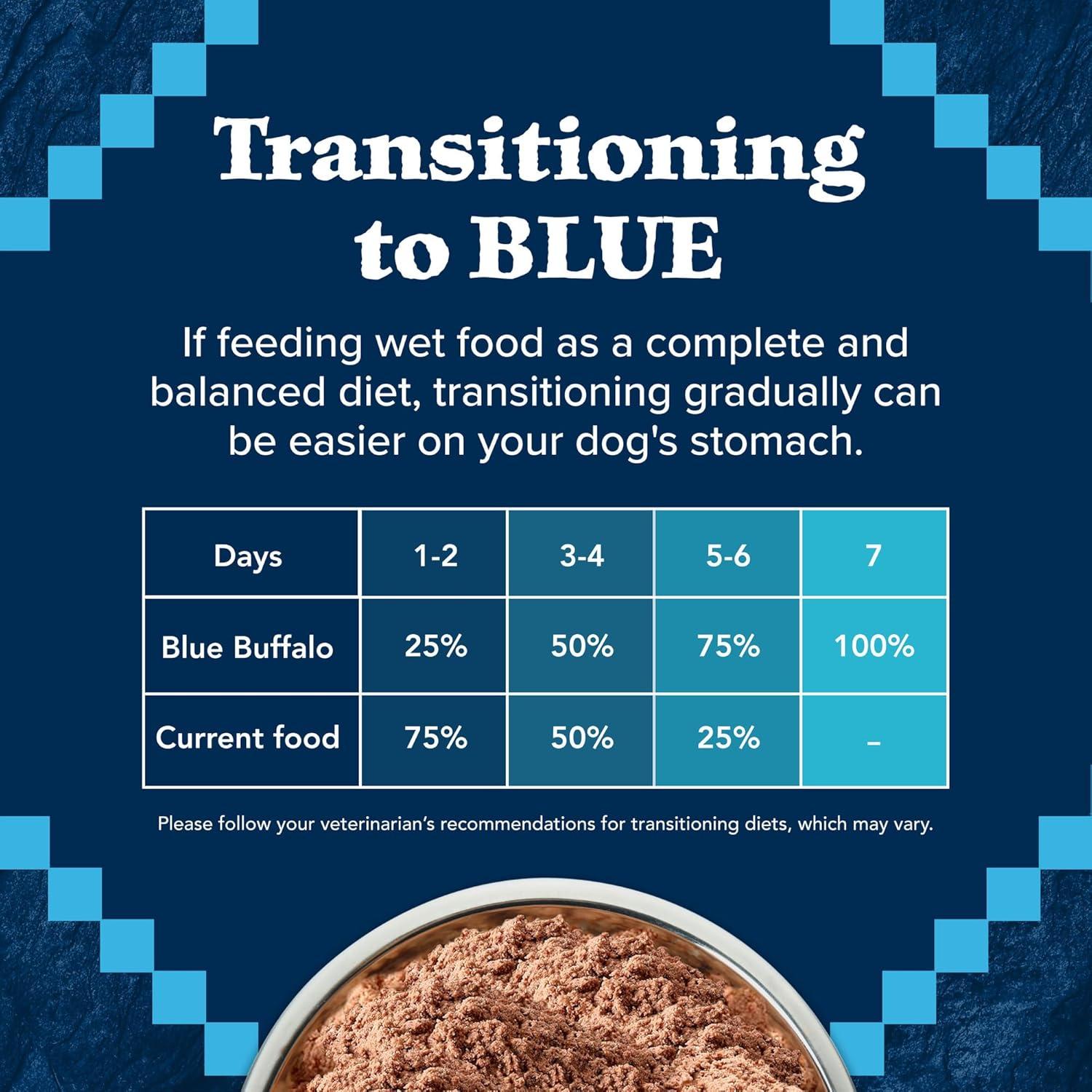 Transitioning to BLUE

If feeding wet food as a complete and balanced diet, transitioning gradually can be easier on your dog's stomach.

| Days | 1-2 | 3-4 | 5-6 | 7 |
|---|---|---|---|---|
| Blue Buffalo | 25% | 50% | 75% | 100% |
| Current food | 75% | 50% | 25% | – |

Please follow your veterinarian's recommendations for transitioning diets, which may vary.